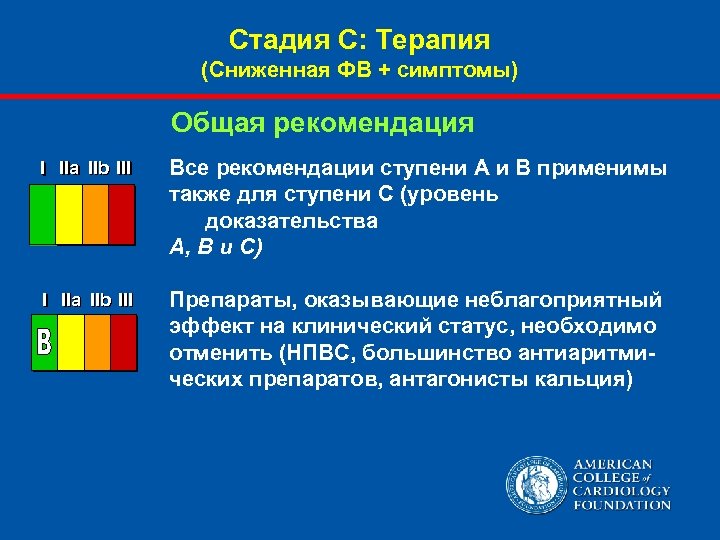 Стадия С: Терапия
(Сниженная ФВ + симптомы)

Общая рекомендация

I IIa IIb III

Все рекомендации ступени А и В применимы также для ступени С (уровень доказательства А, В и С)

I IIa IIb III

B

Препараты, оказывающие неблагоприятный эффект на клинический статус, необходимо отменить (НПВС, большинство антиаритмических препаратов, антагонисты кальция)

AMERICAN COLLEGE of CARDIOLOGY FOUNDATION